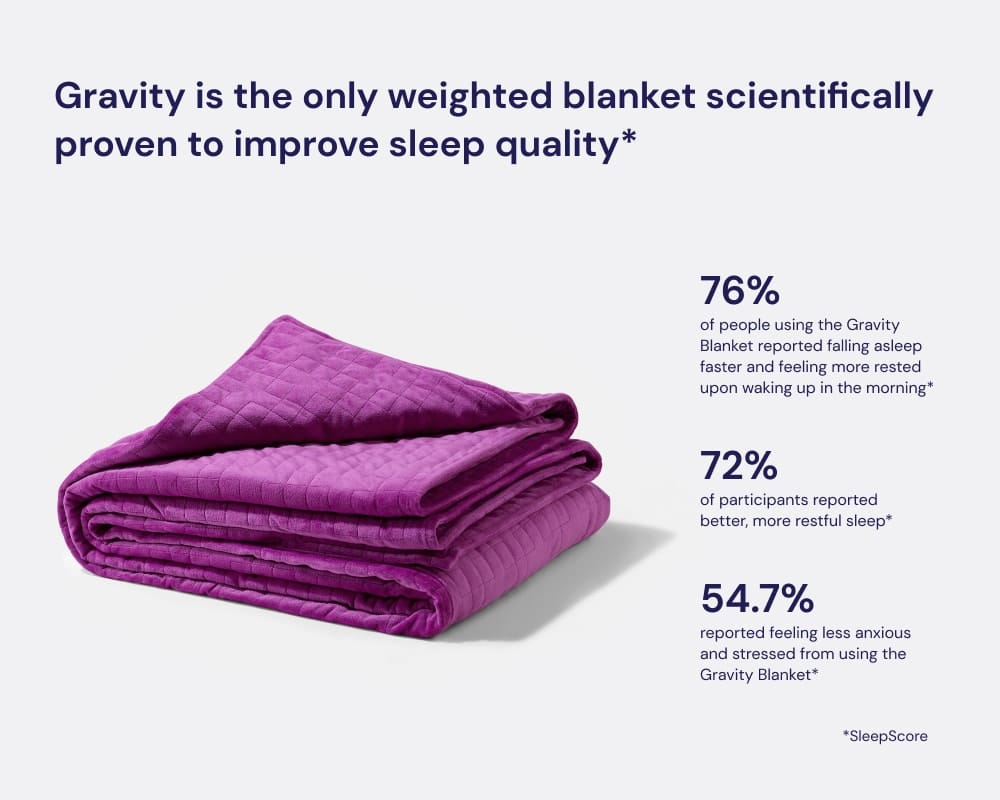 Gravity is the only weighted blanket scientifically proven to improve sleep quality*

76%
of people using the Gravity Blanket reported falling asleep faster and feeling more rested upon waking up in the morning*

72%
of participants reported better, more restful sleep*

54.7%
reported feeling less anxious and stressed from using the Gravity Blanket*

*SleepScore